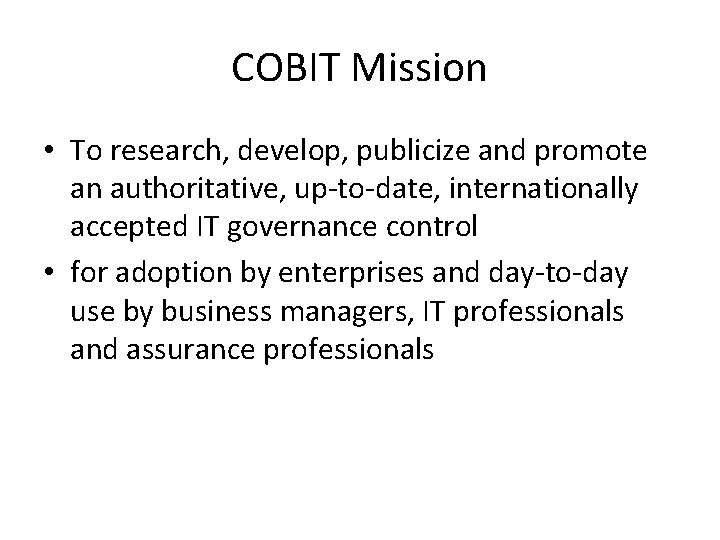 COBIT Mission

• To research, develop, publicize and promote an authoritative, up-to-date, internationally accepted IT governance control

• for adoption by enterprises and day-to-day use by business managers, IT professionals and assurance professionals